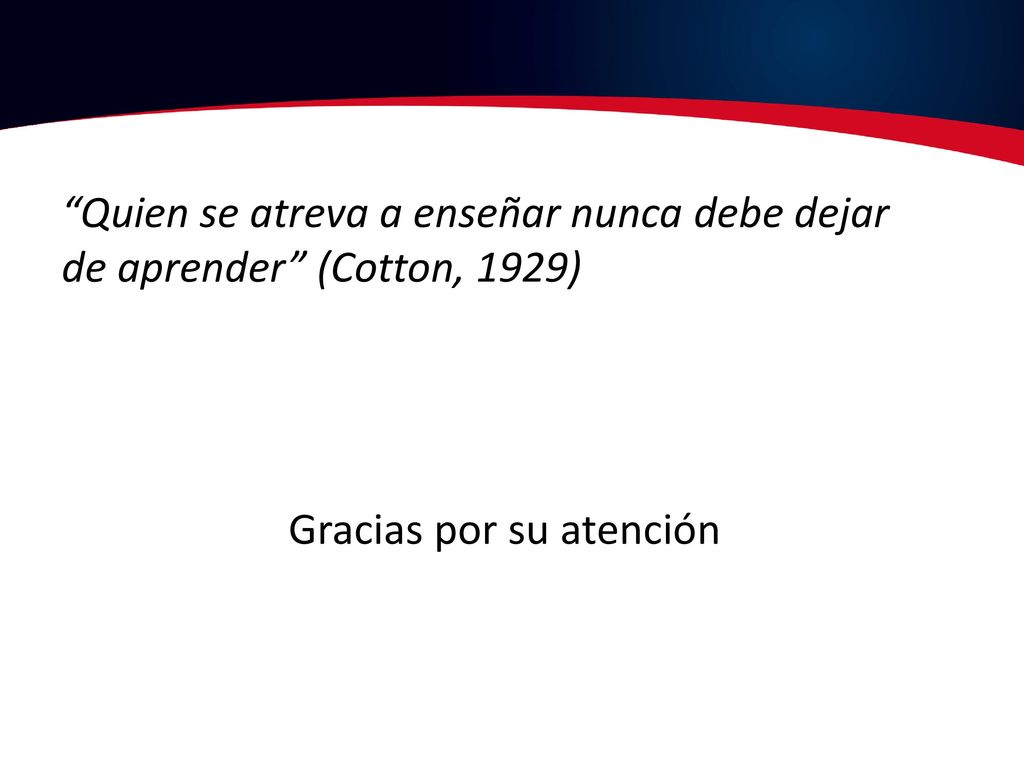 “Quien se atreva a enseñar nunca debe dejar de aprender” (Cotton, 1929)

Gracias por su atención